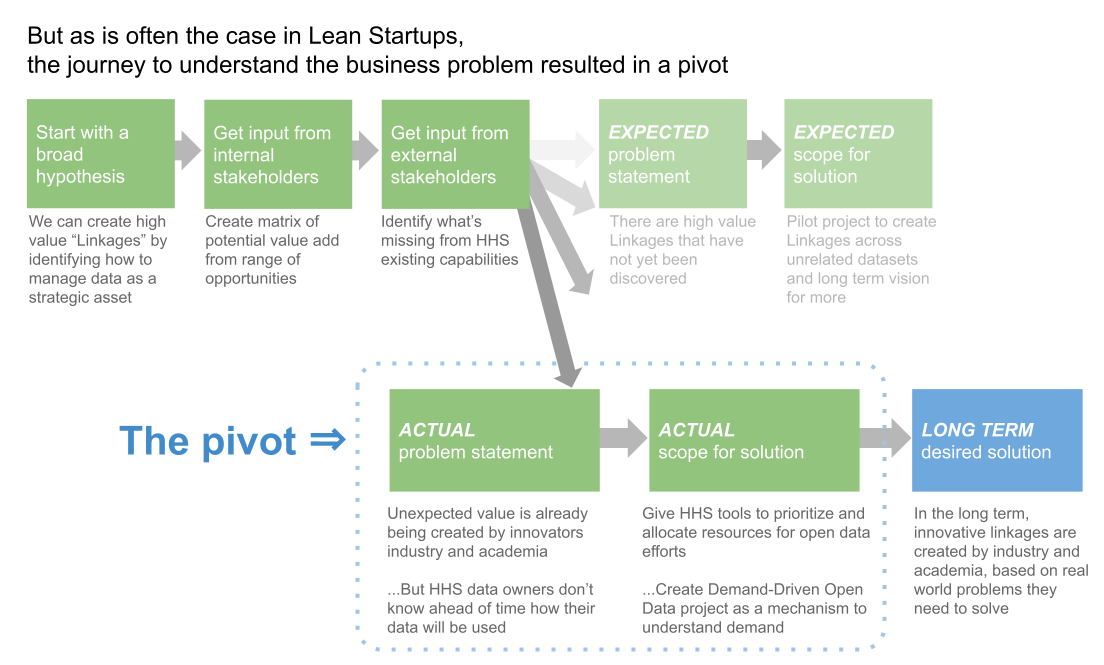 But as is often the case in Lean Startups, the journey to understand the business problem resulted in a pivot

Start with a broad hypothesis

We can create high value “Linkages” by identifying how to manage data as a strategic asset

Get input from internal stakeholders

Create matrix of potential value add from range of opportunities

Get input from external stakeholders

Identify what’s missing from HHS existing capabilities

EXPECTED problem statement

There are high value Linkages that have not yet been discovered

EXPECTED scope for solution

Pilot project to create Linkages across unrelated datasets and long term vision for more

The pivot ⇒

ACTUAL problem statement

Unexpected value is already being created by innovators industry and academia

...But HHS data owners don’t know ahead of time how their data will be used

ACTUAL scope for solution

Give HHS tools to prioritize and allocate resources for open data efforts

...Create Demand-Driven Open Data project as a mechanism to understand demand

LONG TERM desired solution

In the long term, innovative linkages are created by industry and academia, based on real world problems they need to solve